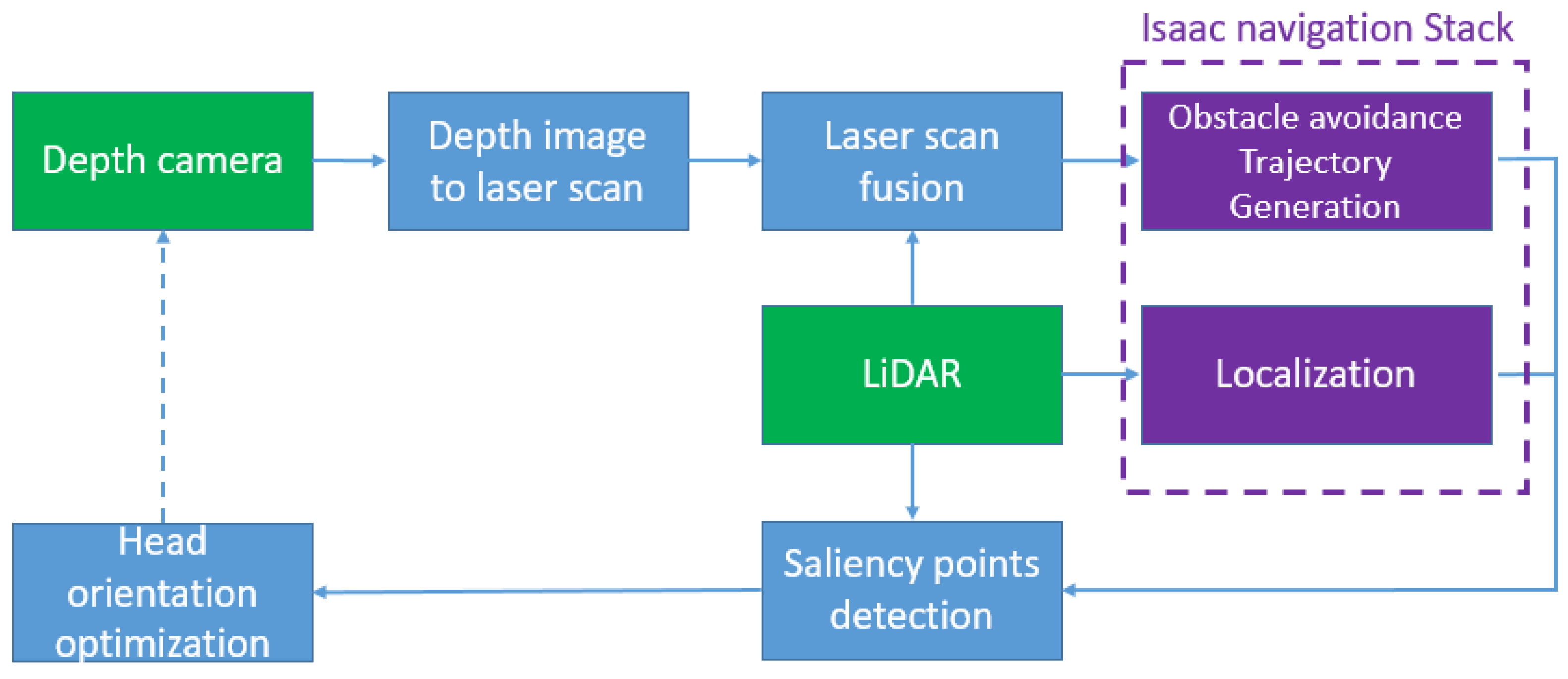 Isaac navigation Stack

Depth camera

Depth image to laser scan

Laser scan fusion

Obstacle avoidance Trajectory Generation

LiDAR

Localization

Head orientation optimization

Saliency points detection